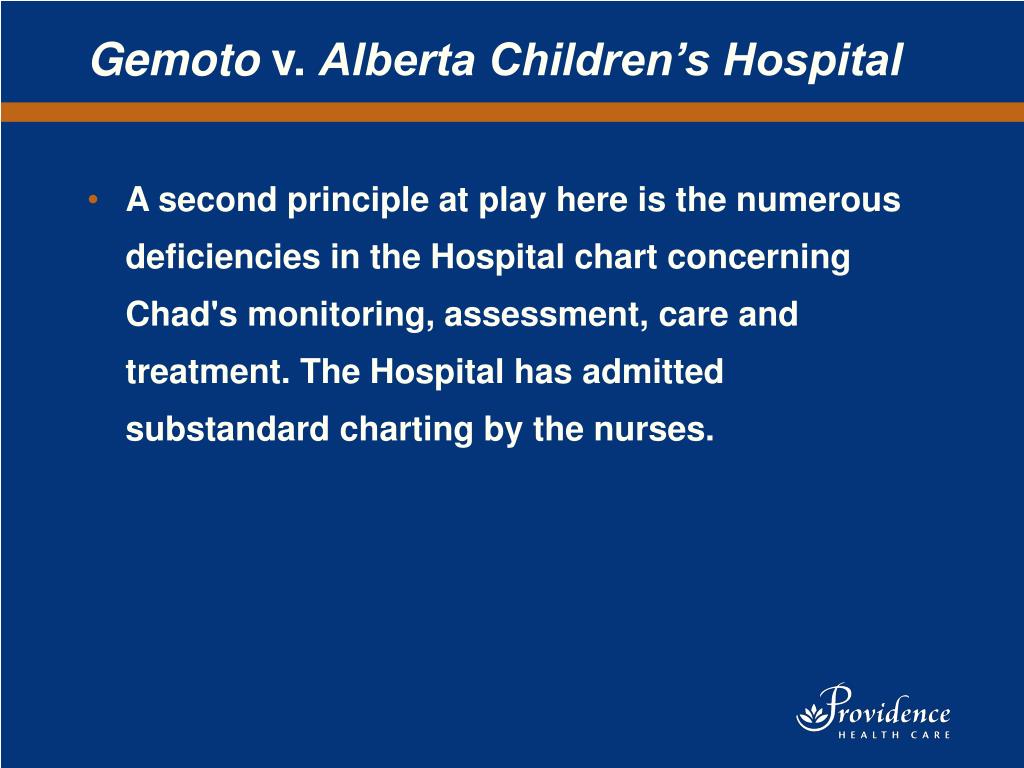 Gemoto v. Alberta Children's Hospital

• A second principle at play here is the numerous deficiencies in the Hospital chart concerning Chad's monitoring, assessment, care and treatment. The Hospital has admitted substandard charting by the nurses.

Providence
HEALTH CARE